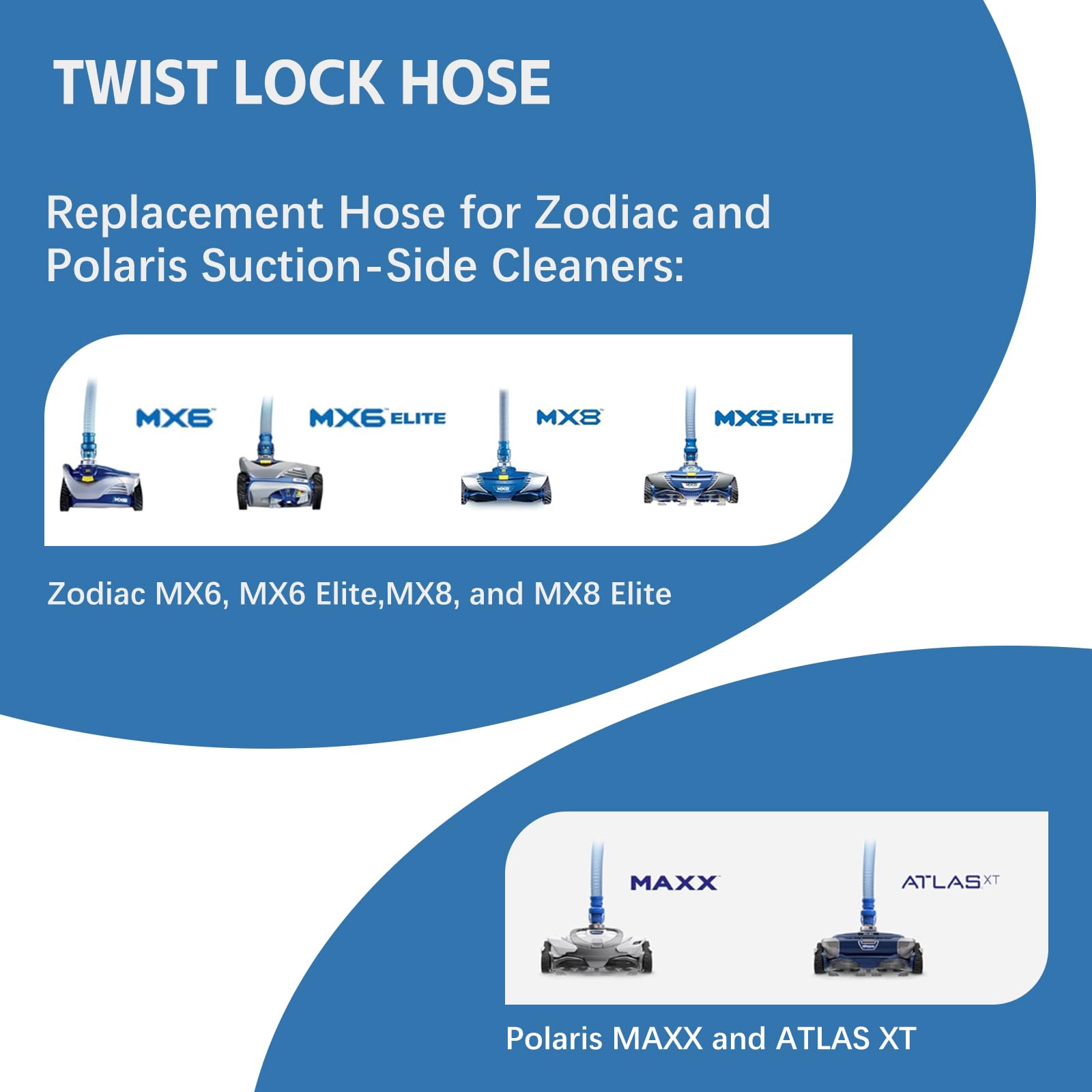 TWIST LOCK HOSE

Replacement Hose for Zodiac and Polaris Suction-Side Cleaners:

MX6 MX6 ELITE MX8 MX8 ELITE

Zodiac MX6, MX6 Elite,MX8, and MX8 Elite

MAXX ATLAS XT

Polaris MAXX and ATLAS XT